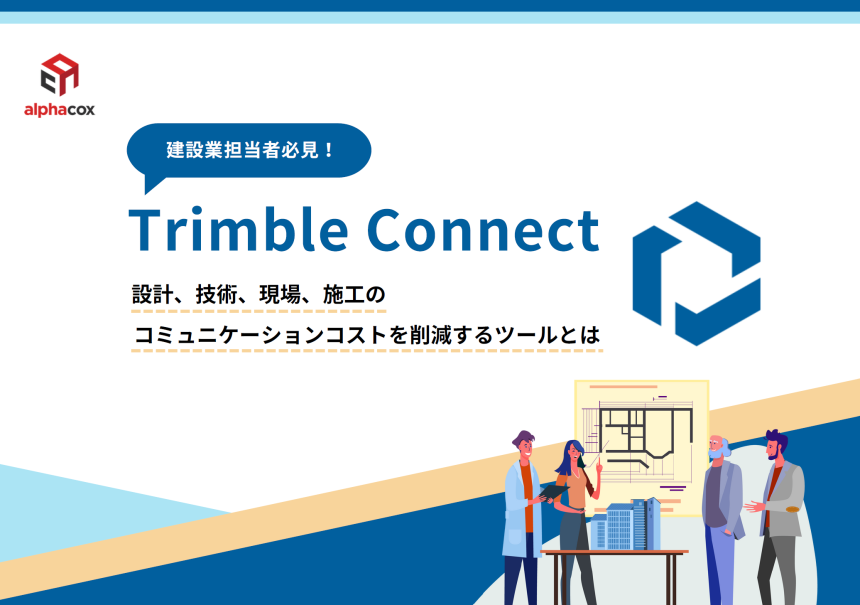 alphacox

建設業担当者必見！

Trimble Connect

設計、技術、現場、施工の
コミュニケーションコストを削減するツールとは